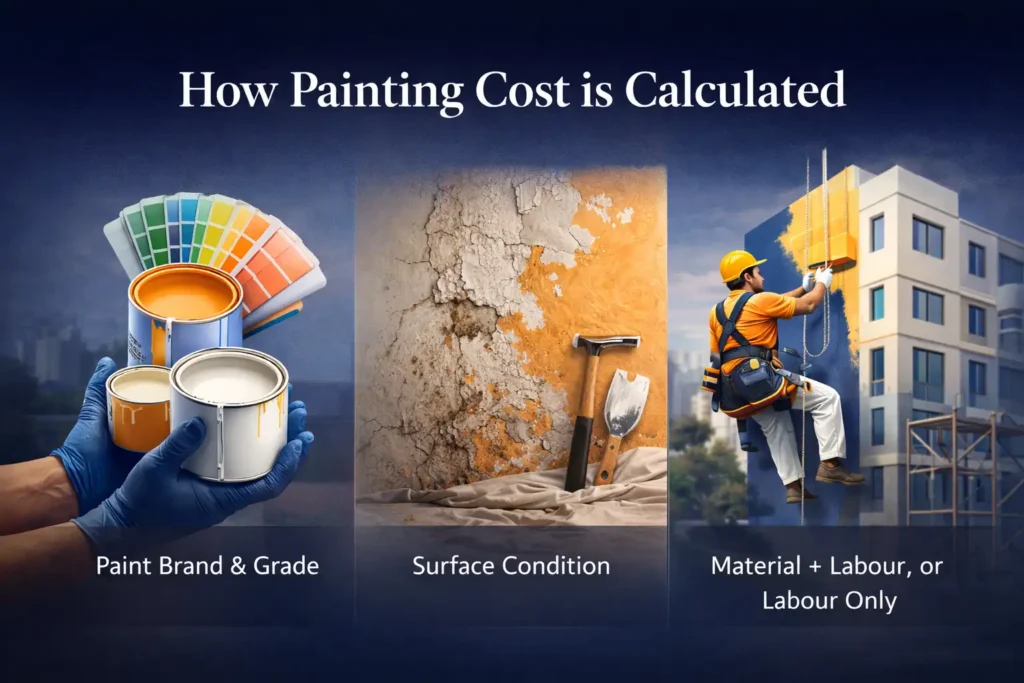 How Painting Cost is Calculated

Paint Brand & Grade

Surface Condition

Material + Labour, or Labour Only